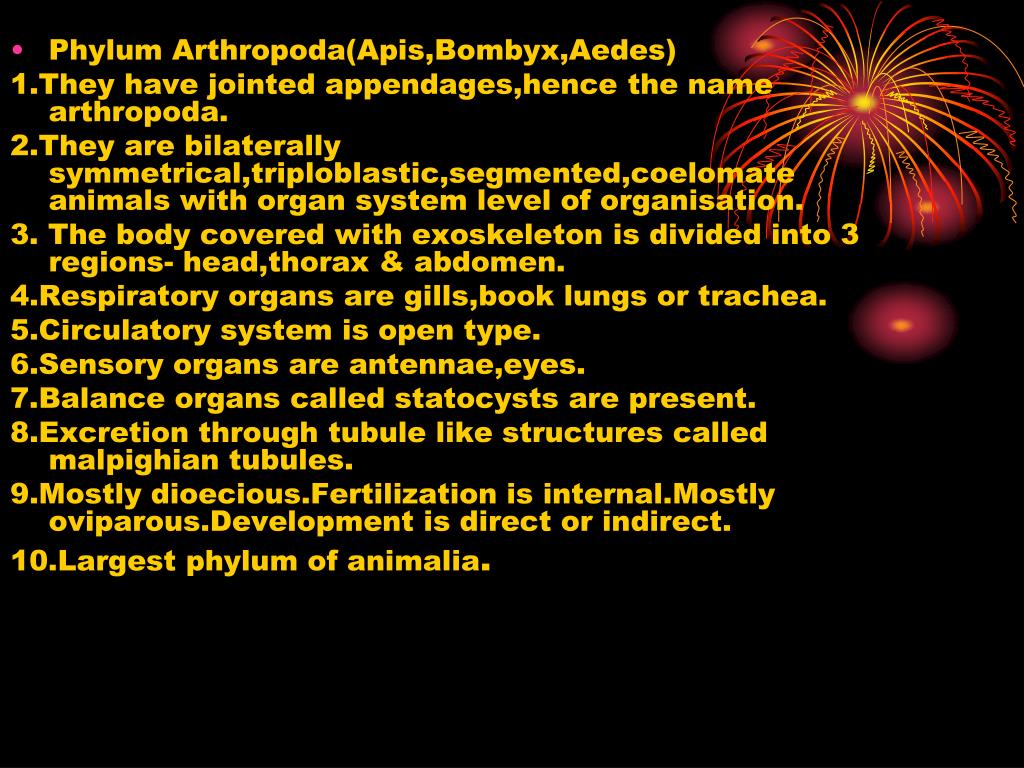 • Phylum Arthropoda(Apis,Bombyx,Aedes)

1.They have jointed appendages,hence the name arthropoda.

2.They are bilaterally symmetrical,triploblastic,segmented,coelomate animals with organ system level of organisation.

3. The body covered with exoskeleton is divided into 3 regions- head,thorax & abdomen.

4.Respiratory organs are gills,book lungs or trachea.

5.Circulatory system is open type.

6.Sensory organs are antennae,eyes.

7.Balance organs called statocysts are present.

8.Excretion through tubule like structures called malpighian tubules.

9.Mostly dioecious.Fertilization is internal.Mostly oviparous.Development is direct or indirect.

10.Largest phylum of animalia.